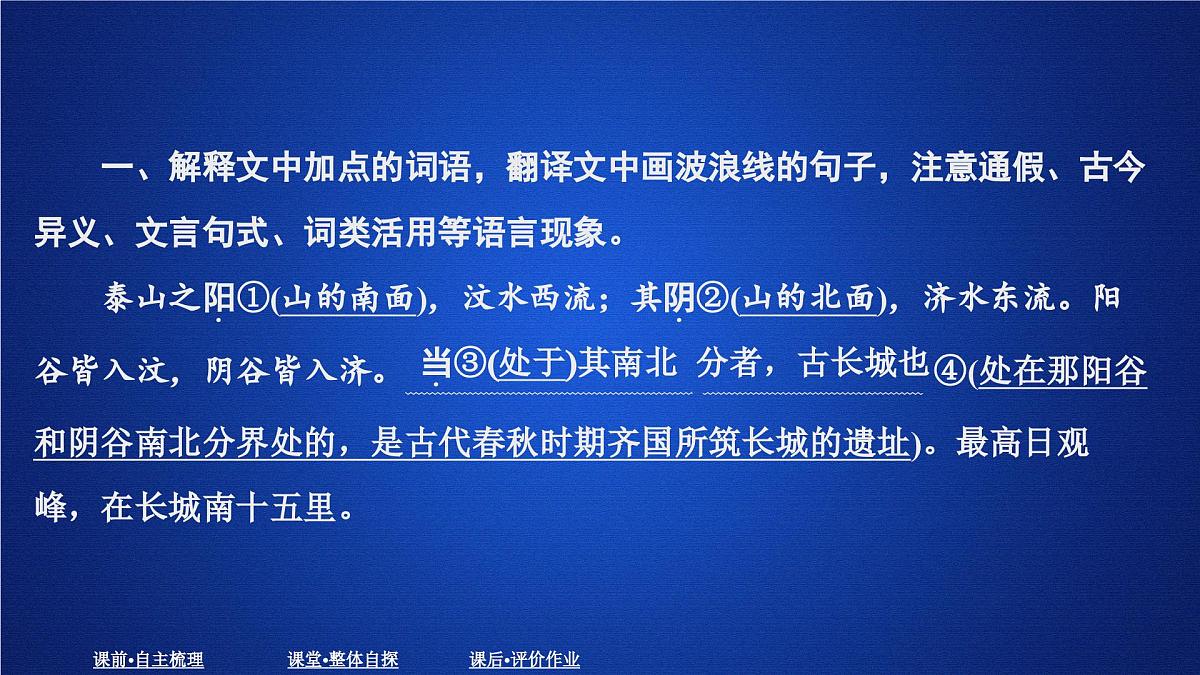 一、解释文中加点的词语，翻译文中画波浪线的句子，注意通假、古今异义、文言句式、词类活用等语言现象。

泰山之阳①(山的南面)，汶水西流；其阴②(山的北面)，济水东流。阳谷皆入汶，阴谷皆入济。当③(处于)其南北分者，古长城也④(处在那阳谷和阴谷南北分界处的，是古代春秋时期齐国所筑长城的遗址)。最高日观峰，在长城南十五里。

课前•自主梳理　课堂•整体自探　课后•评价作业